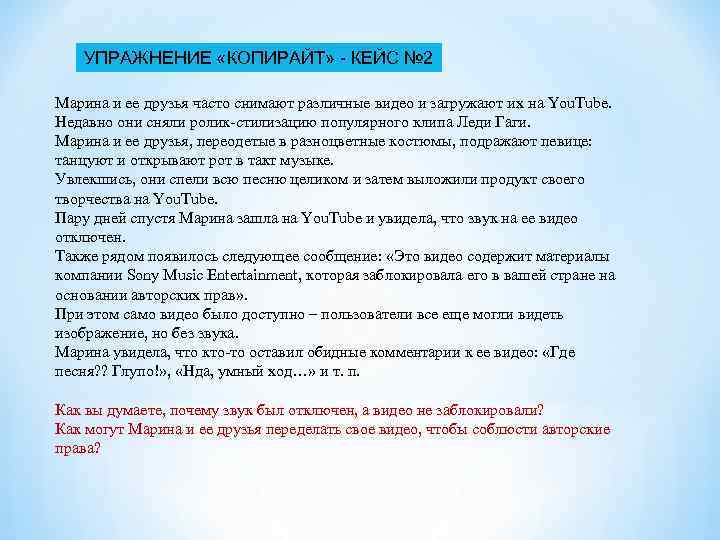 УПРАЖНЕНИЕ «КОПИРАЙТ» - КЕЙС №2

Марина и ее друзья часто снимают различные видео и загружают их на YouTube.
Недавно они сняли ролик-стилизацию популярного клипа Леди Гаги.
Марина и ее друзья, переодетые в разноцветные костюмы, подражают певице: танцуют и открывают рот в такт музыке.
Увлекшись, они спели всю песню целиком и затем выложили продукт своего творчества на YouTube.
Пару дней спустя Марина зашла на YouTube и увидела, что звук на ее видео отключен.
Также рядом появилось следующее сообщение: «Это видео содержит материалы компании Sony Music Entertainment, которая заблокировала его в вашей стране на основании авторских прав».
При этом само видео было доступно – пользователи все еще могли видеть изображение, но без звука.
Марина увидела, что кто-то оставил обидные комментарии к ее видео: «Где песня?? Глупо!», «Нда, умный ход…» и т. п.

Как вы думаете, почему звук был отключен, а видео не заблокировали?
Как могут Марина и ее друзья переделать свое видео, чтобы соблюсти авторские права?